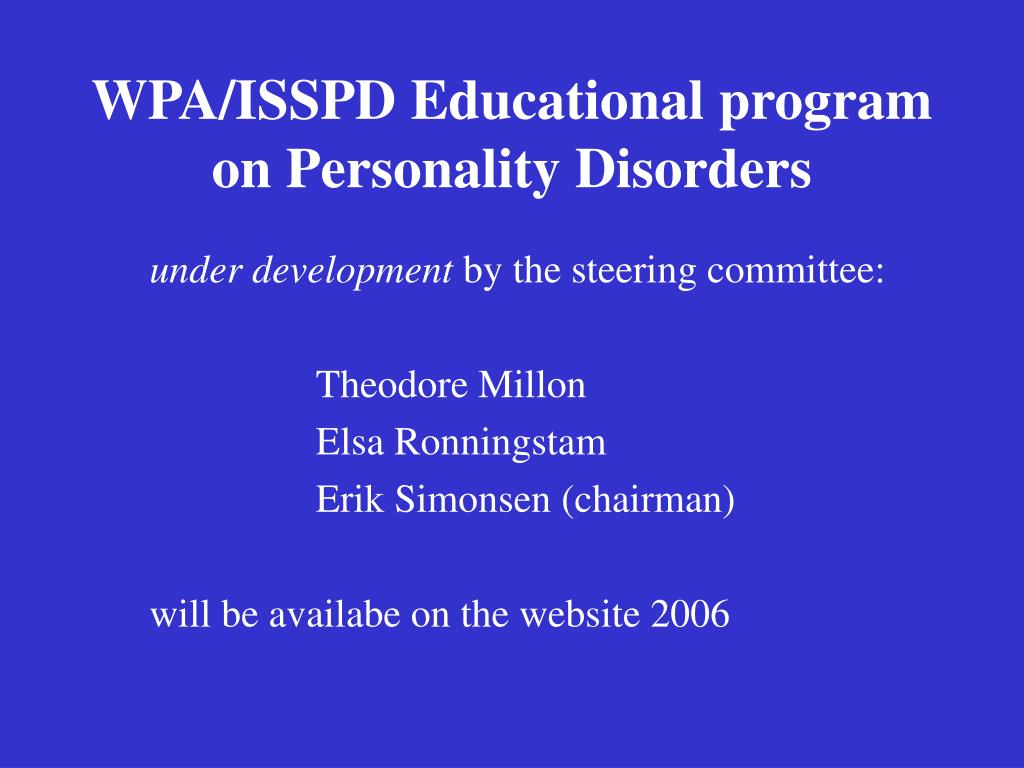 WPA/ISSPD Educational program on Personality Disorders

under development by the steering committee:

Theodore Millon
Elsa Ronningstam
Erik Simonsen (chairman)

will be availabe on the website 2006